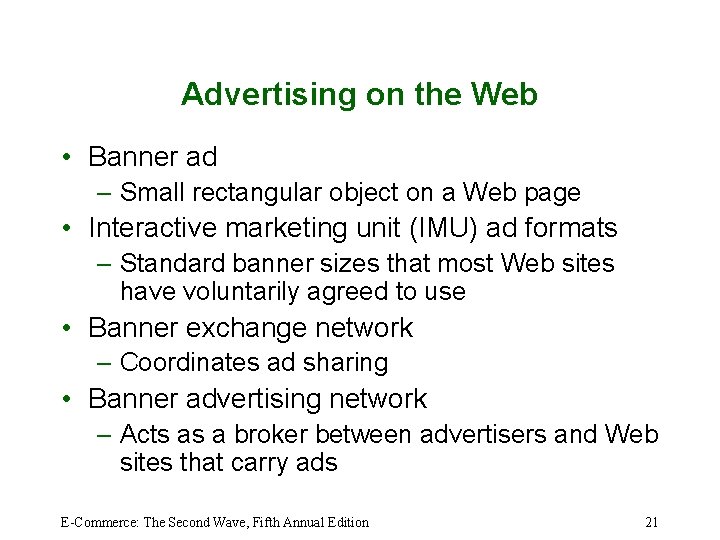 Advertising on the Web

• Banner ad
– Small rectangular object on a Web page
• Interactive marketing unit (IMU) ad formats
– Standard banner sizes that most Web sites have voluntarily agreed to use
• Banner exchange network
– Coordinates ad sharing
• Banner advertising network
– Acts as a broker between advertisers and Web sites that carry ads

E-Commerce: The Second Wave, Fifth Annual Edition

21